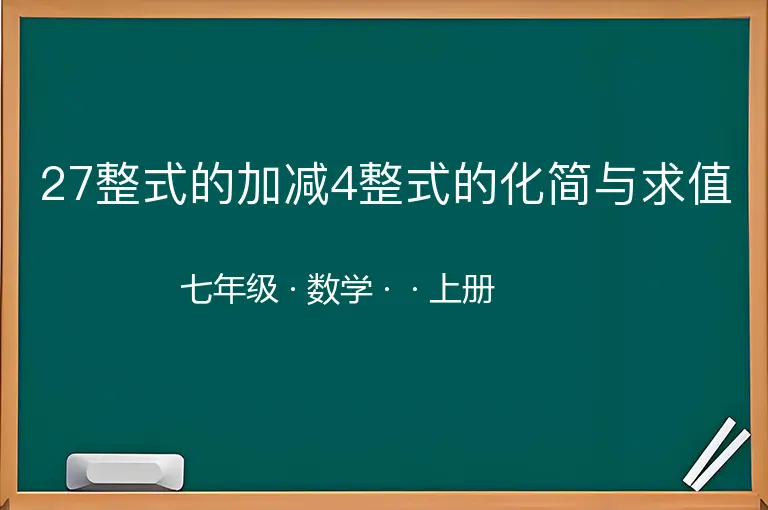 27整式的加减4整式的化简与求值

七年级 · 数学 · · 上册